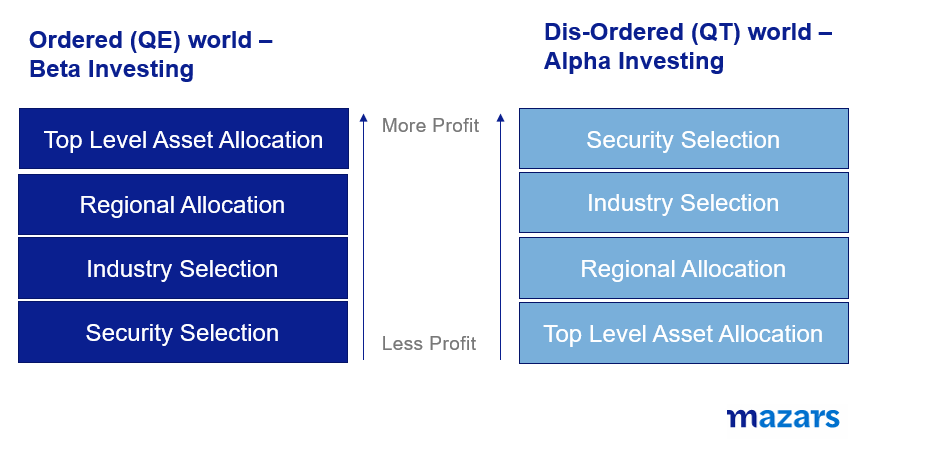 Ordered (QE) world – Beta Investing

Top Level Asset Allocation

Regional Allocation

Industry Selection

Security Selection

More Profit

Less Profit

Dis-Ordered (QT) world – Alpha Investing

Security Selection

Industry Selection

Regional Allocation

Top Level Asset Allocation

mazars